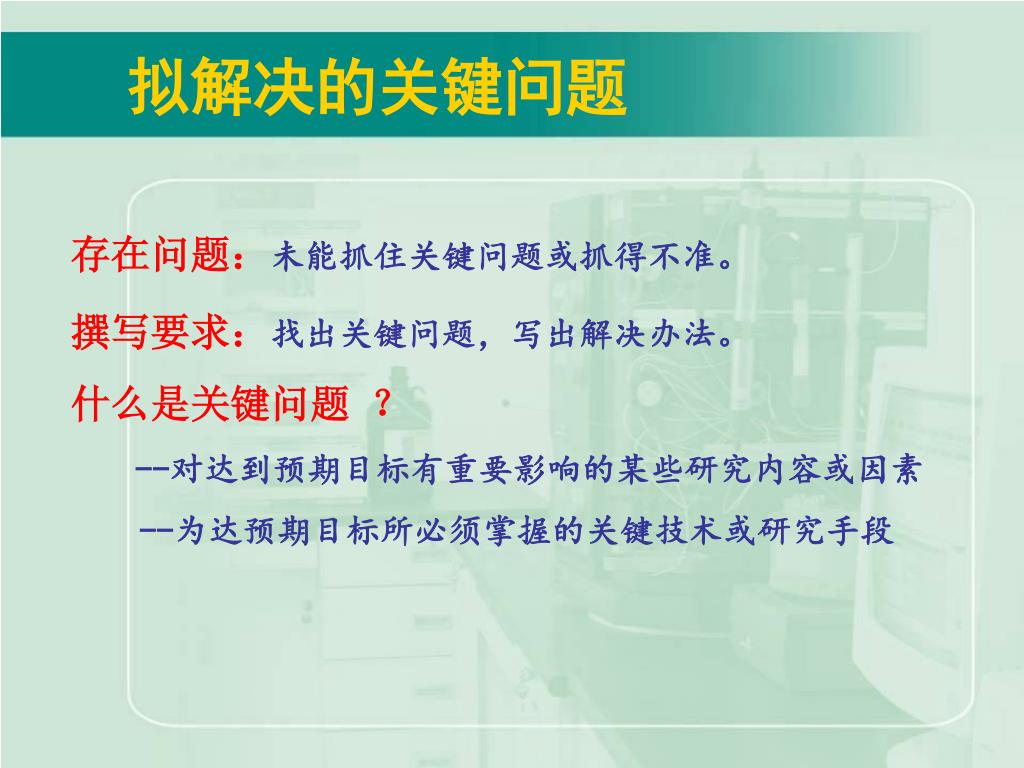 拟解决的关键问题

存在问题：未能抓住关键问题或抓得不准。

撰写要求：找出关键问题，写出解决办法。

什么是关键问题 ？

--对达到预期目标有重要影响的某些研究内容或因素

--为达预期目标所必须掌握的关键技术或研究手段